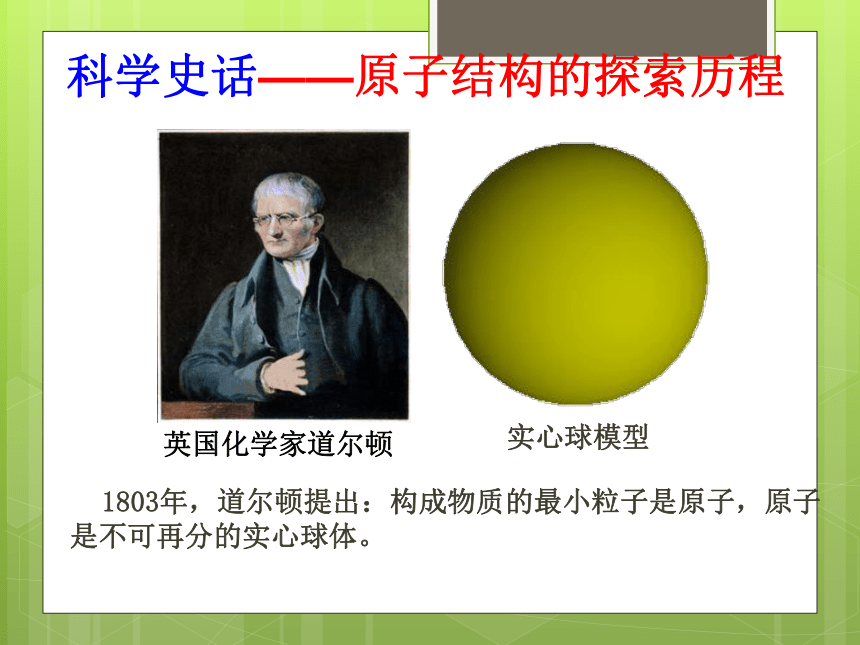 科学史话——原子结构的探索历程

英国化学家道尔顿

实心球模型

1803年，道尔顿提出：构成物质的最小粒子是原子，原子是不可再分的实心球体。